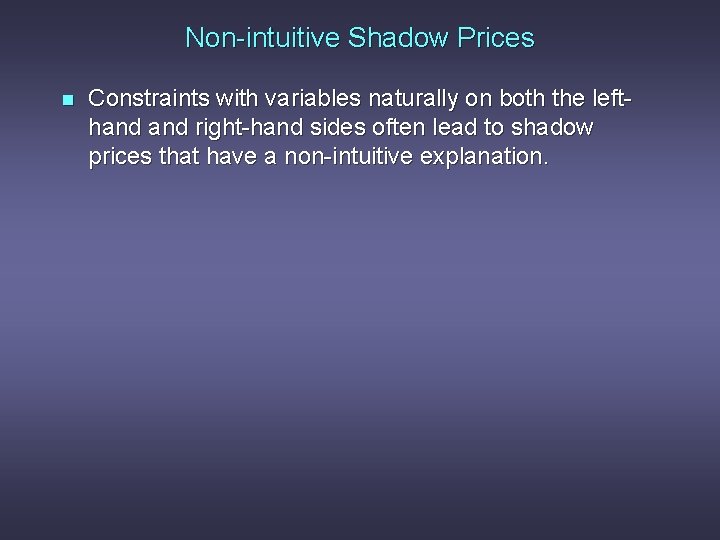 Non-intuitive Shadow Prices

Constraints with variables naturally on both the left-hand and right-hand sides often lead to shadow prices that have a non-intuitive explanation.